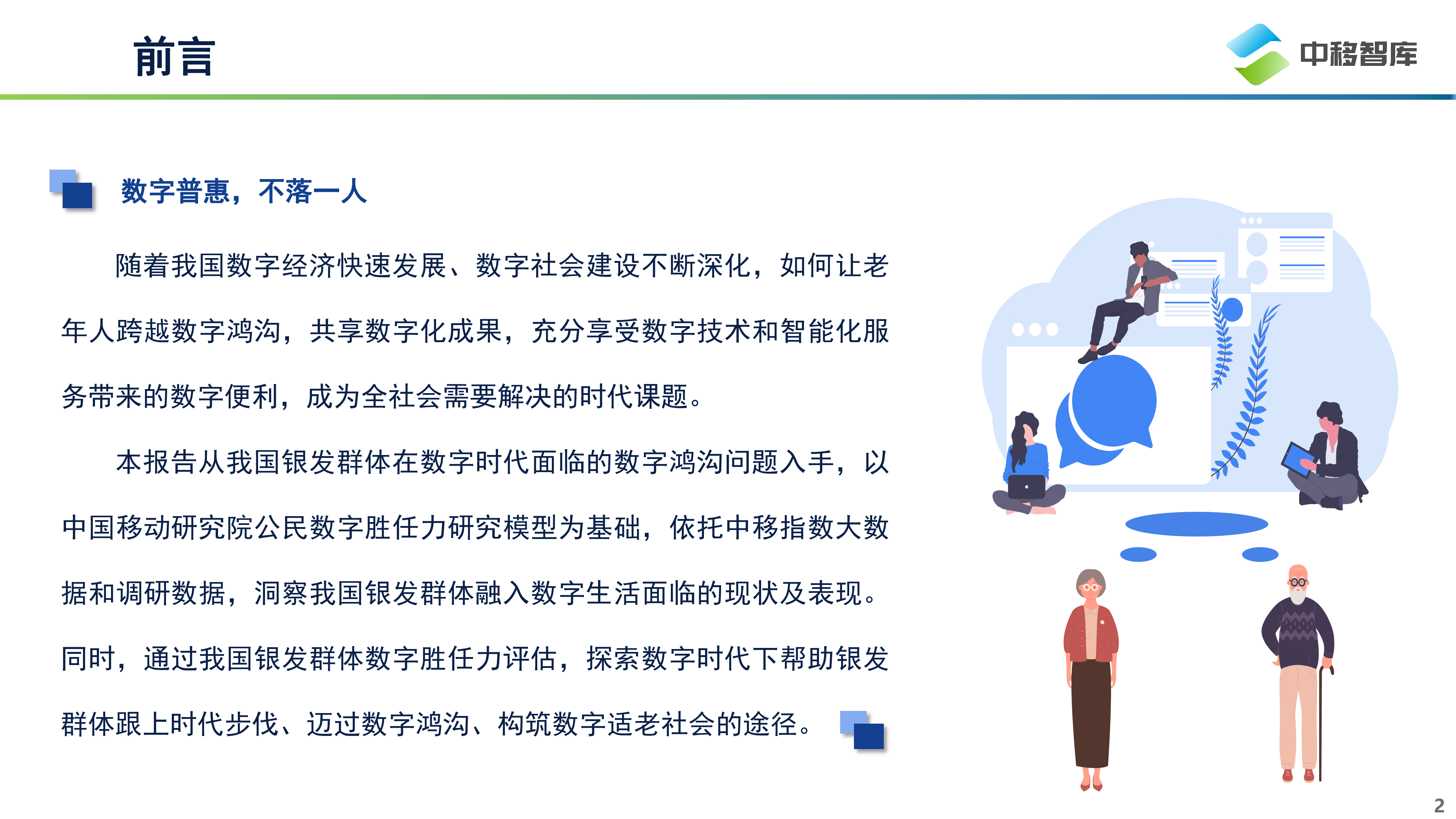 前言

中移智库

数字普惠，不落一人

随着我国数字经济快速发展、数字社会建设不断深化，如何让老年人跨越数字鸿沟，共享数字化成果，充分享受数字技术和智能化服务带来的数字便利，成为全社会需要解决的时代课题。

本报告从我国银发群体在数字时代面临的数字鸿沟问题入手，以中国移动研究院公民数字胜任力研究模型为基础，依托中移指数大数据和调研数据，洞察我国银发群体融入数字生活面临的现状及表现。同时，通过我国银发群体数字胜任力评估，探索数字时代下帮助银发群体跟上时代步伐、迈过数字鸿沟、构筑数字适老社会的途径。

2